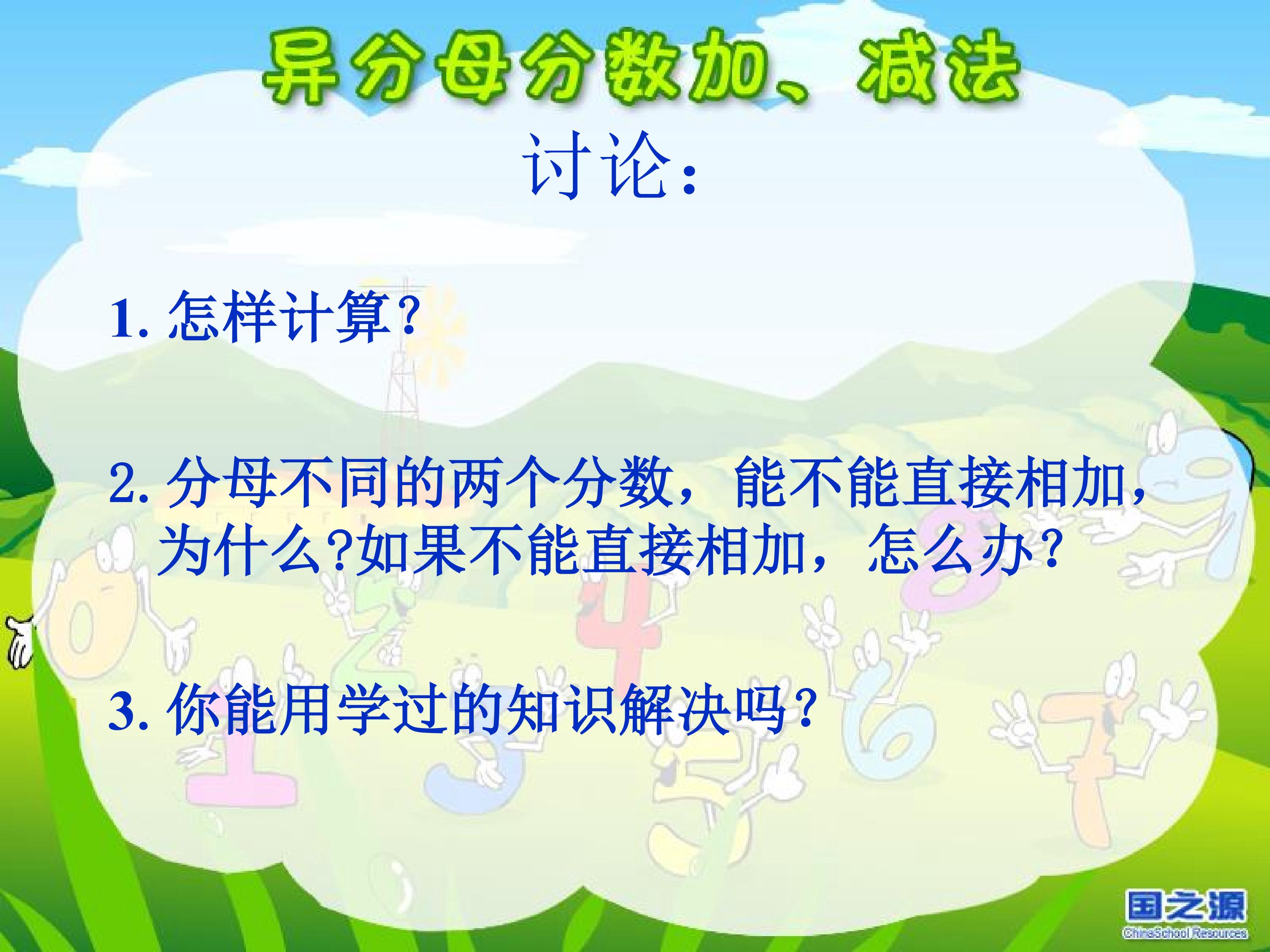 异分母分数加、减法

讨论：

1. 怎样计算?

2. 分母不同的两个分数，能不能直接相加，为什么?如果不能直接相加，怎么办?

3. 你能用学过的知识解决吗?

国之源
ChinaSchool Resources